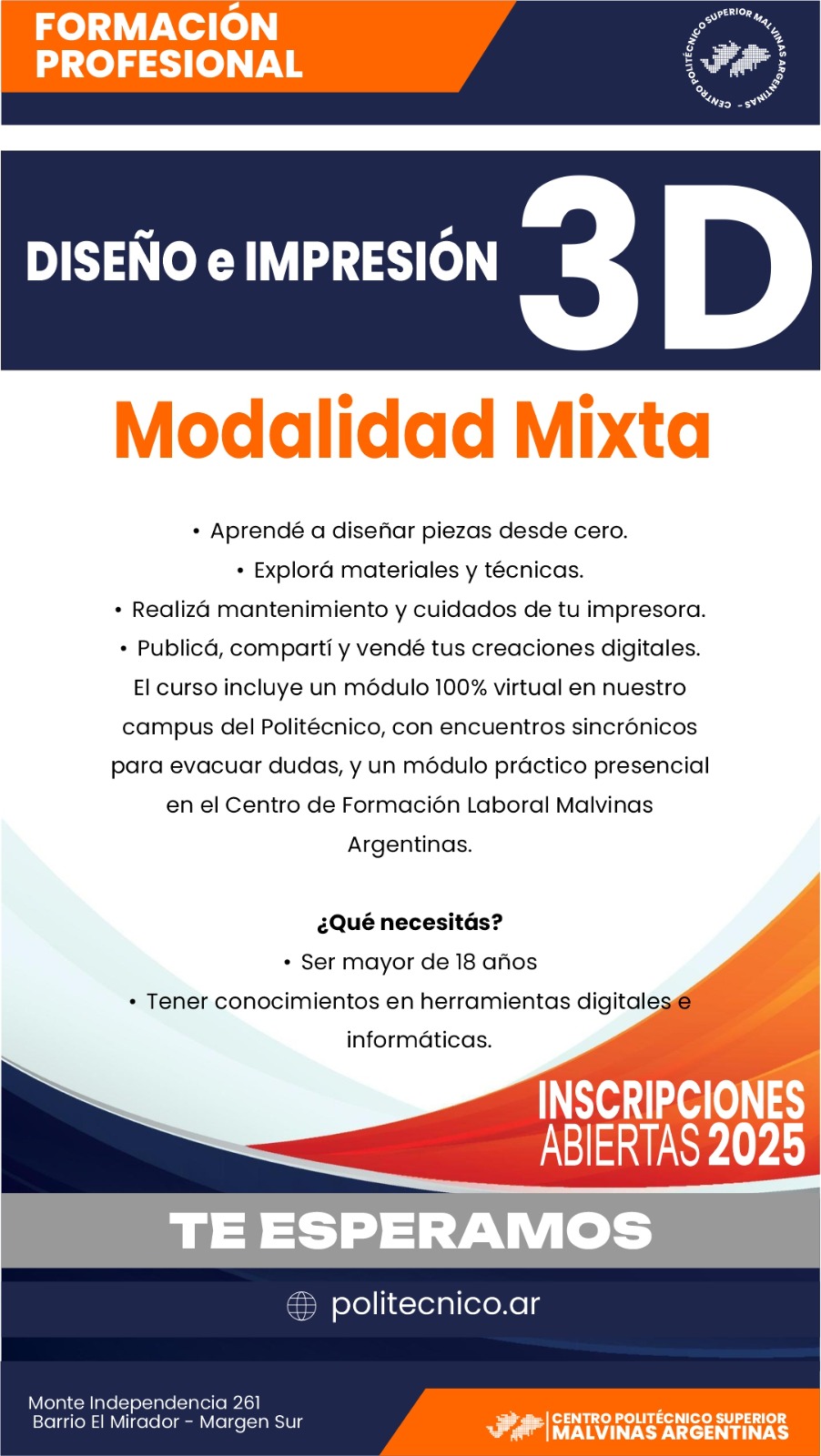 FORMACIÓN PROFESIONAL

CENTRO POLITÉCNICO SUPERIOR MALVINAS ARGENTINAS

DISEÑO e IMPRESIÓN 3D

Modalidad Mixta

• Aprendé a diseñar piezas desde cero.
• Explorá materiales y técnicas.
• Realizá mantenimiento y cuidados de tu impresora.
• Publicá, compartí y vendé tus creaciones digitales.
El curso incluye un módulo 100% virtual en nuestro campus del Politécnico, con encuentros sincrónicos para evacuar dudas, y un módulo práctico presencial en el Centro de Formación Laboral Malvinas Argentinas.

¿Qué necesitás?
• Ser mayor de 18 años
• Tener conocimientos en herramientas digitales e informáticas.

INSCRIPCIONES ABIERTAS 2025

TE ESPERAMOS

politecnico.ar

Monte Independencia 261
Barrio El Mirador - Margen Sur

CENTRO POLITÉCNICO SUPERIOR MALVINAS ARGENTINAS